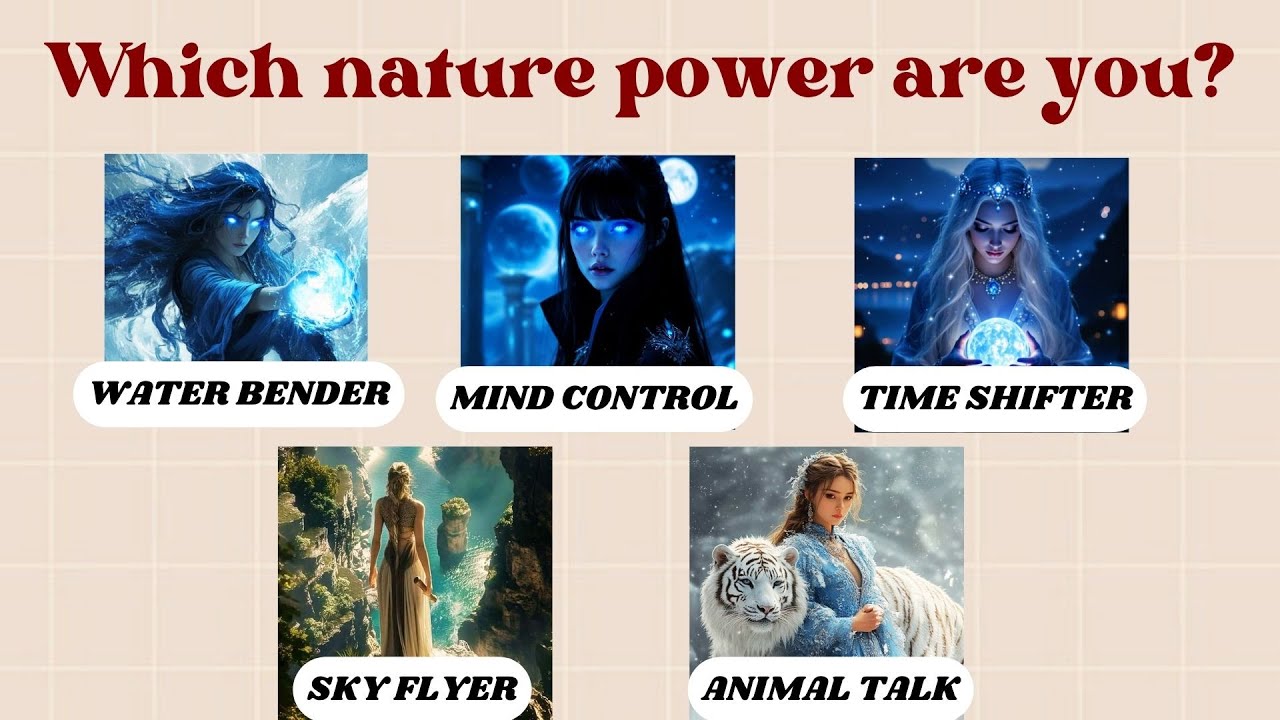 Which nature power are you?

WATER BENDER

MIND CONTROL

TIME SHIFTER

SKY FLYER

ANIMAL TALK